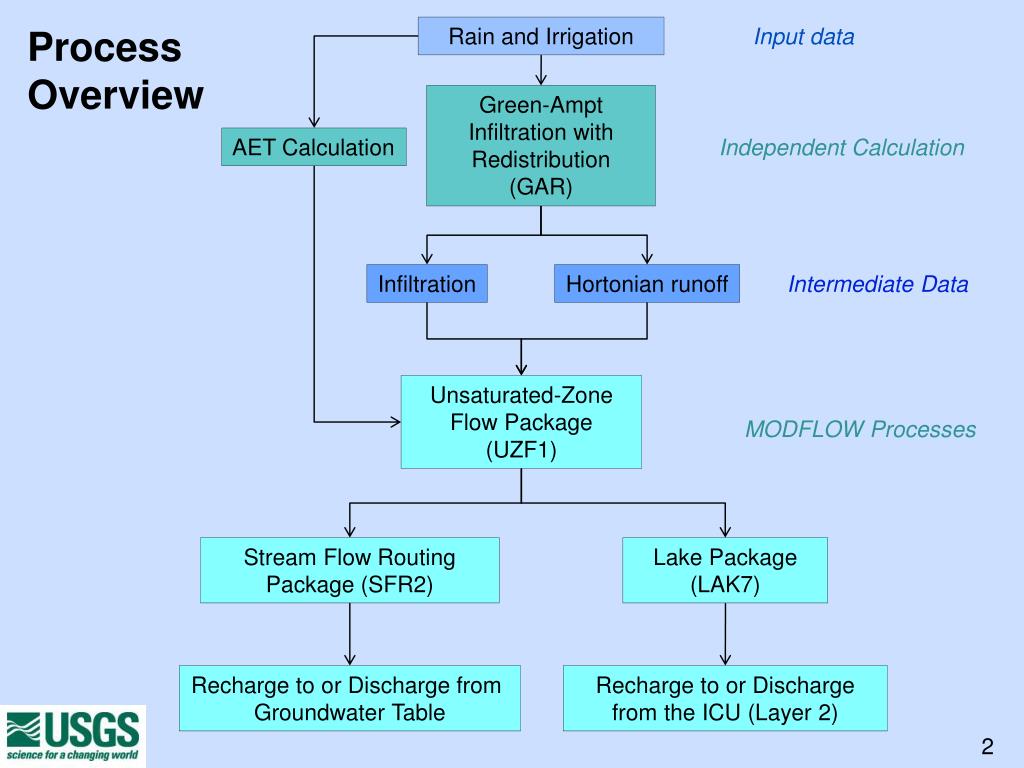 Process Overview

Rain and Irrigation

Input data

AET Calculation

Green-Ampt Infiltration with Redistribution (GAR)

Independent Calculation

Infiltration

Hortonian runoff

Intermediate Data

Unsaturated-Zone Flow Package (UZF1)

MODFLOW Processes

Stream Flow Routing Package (SFR2)

Lake Package (LAK7)

Recharge to or Discharge from Groundwater Table

Recharge to or Discharge from the ICU (Layer 2)

USGS
science for a changing world

2